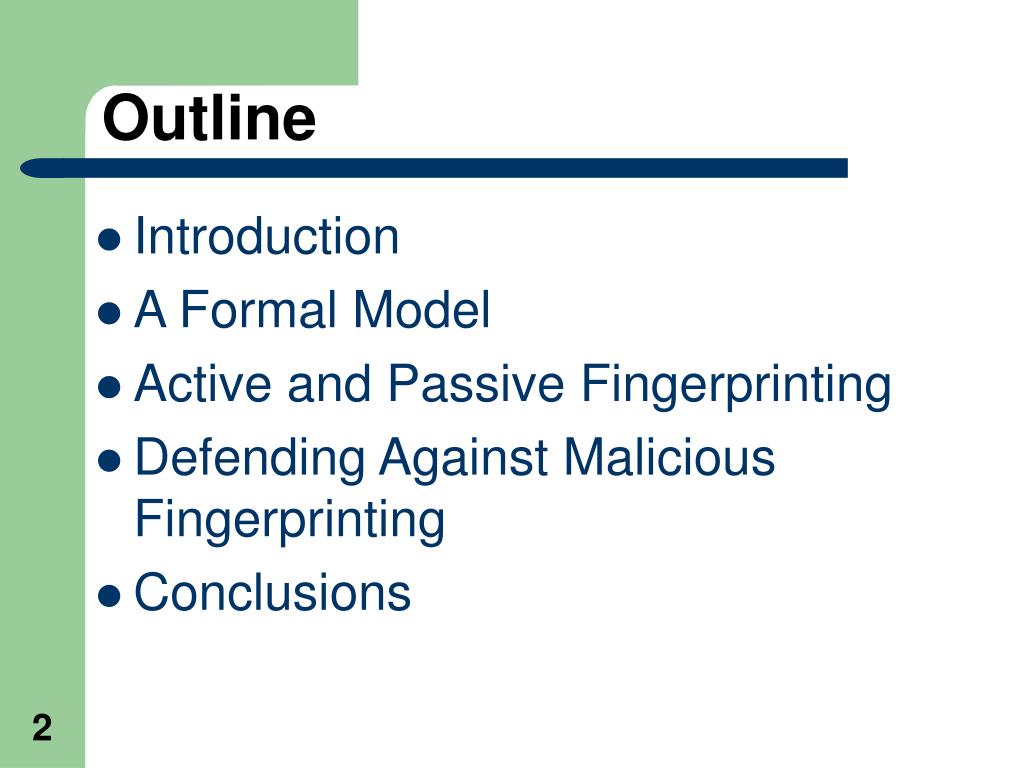 Outline

- Introduction
- A Formal Model
- Active and Passive Fingerprinting
- Defending Against Malicious Fingerprinting
- Conclusions

2